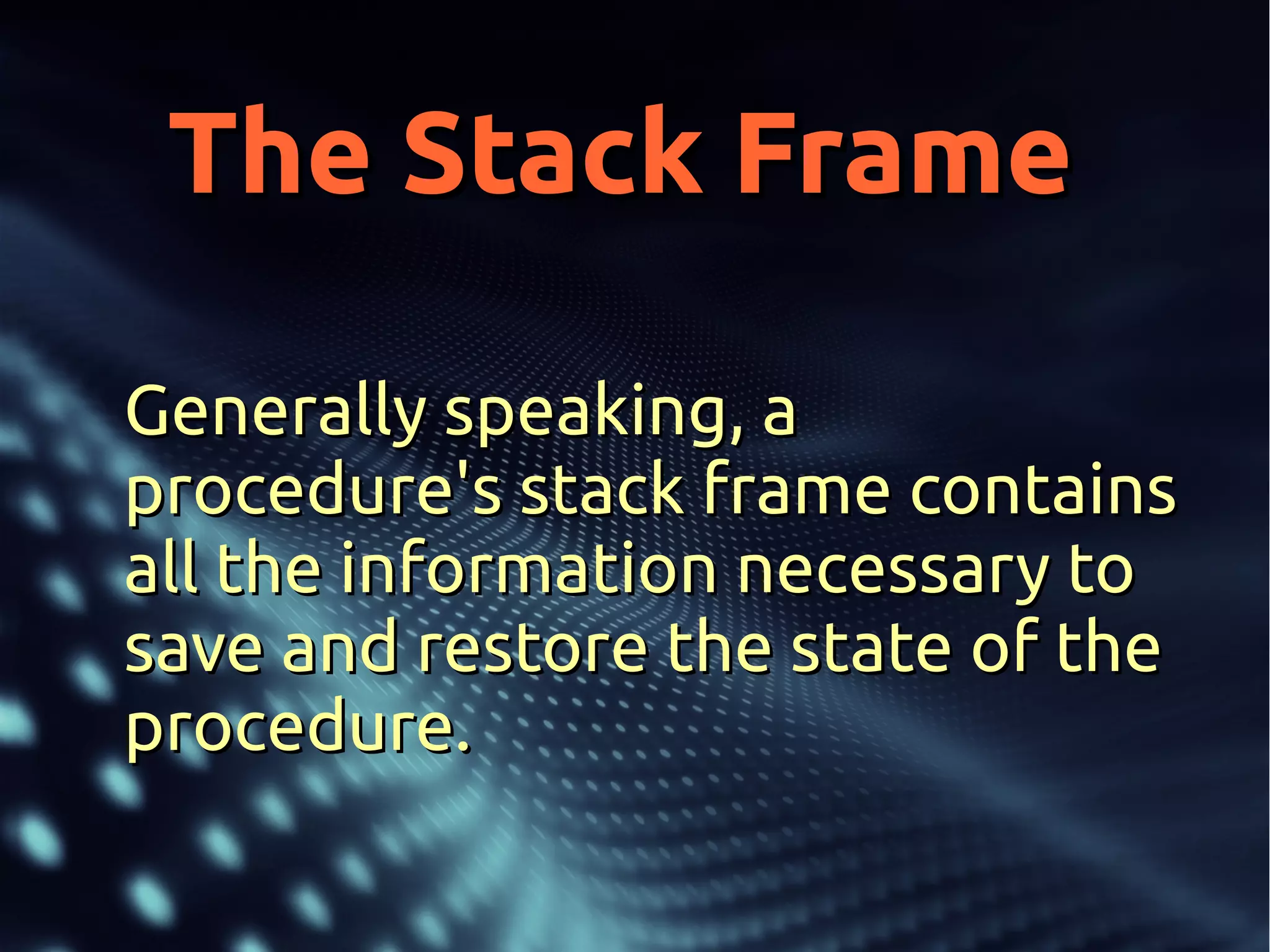 The Stack Frame

Generally speaking, a procedure's stack frame contains all the information necessary to save and restore the state of the procedure.